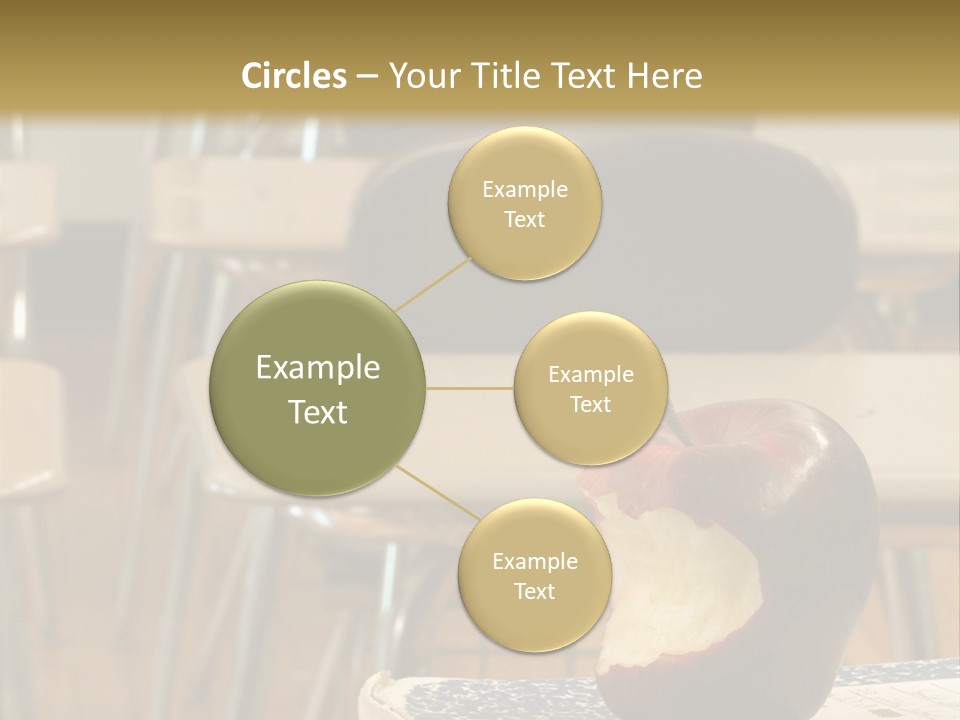 Circles – Your Title Text Here

Example Text

Example Text

Example Text

Example Text